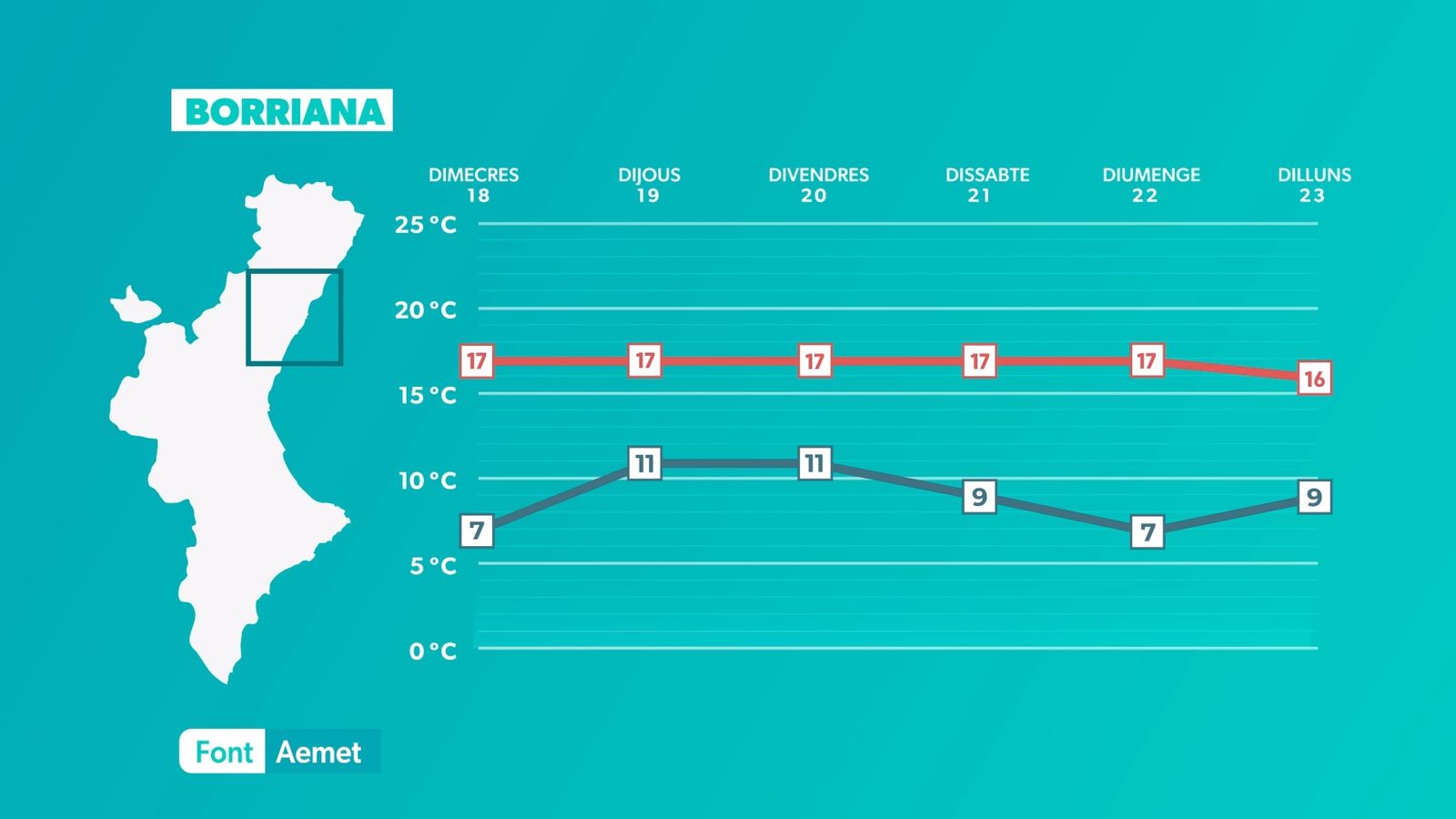 BORRIANA

DIMECRES 18
DIJOUS 19
DIVENDRES 20
DISSABTE 21
DIUMENGE 22
DILLUNS 23

25 °C
20 °C
15 °C
10 °C
5 °C
0 °C

17 17 17 17 17 16

7 11 11 9 7 9

Font Aemet